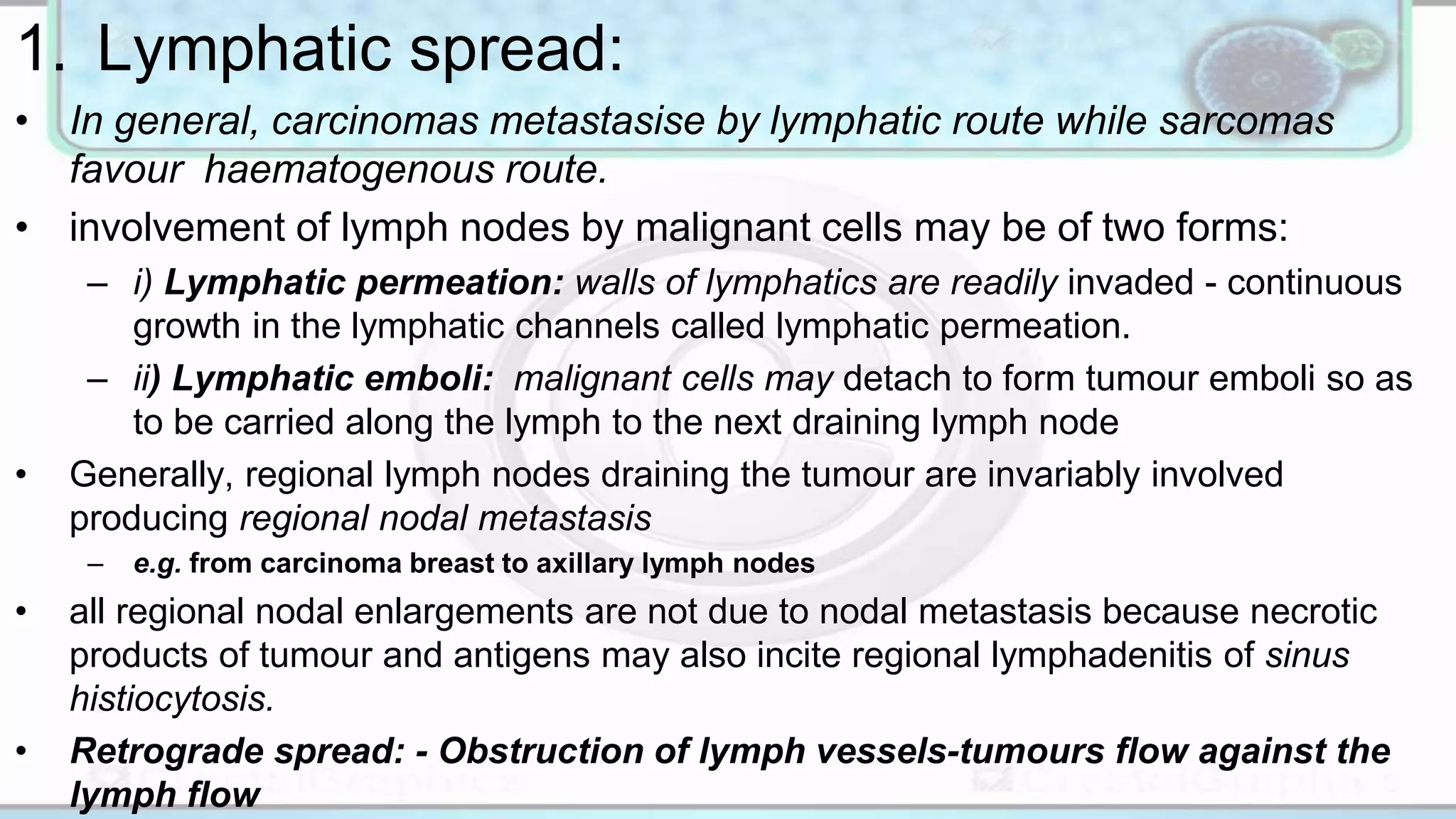 1. Lymphatic spread:

• In general, carcinomas metastasise by lymphatic route while sarcomas favour haematogenous route.

• involvement of lymph nodes by malignant cells may be of two forms:
  – i) Lymphatic permeation: walls of lymphatics are readily invaded - continuous growth in the lymphatic channels called lymphatic permeation.
  – ii) Lymphatic emboli: malignant cells may detach to form tumour emboli so as to be carried along the lymph to the next draining lymph node

• Generally, regional lymph nodes draining the tumour are invariably involved producing regional nodal metastasis
  – e.g. from carcinoma breast to axillary lymph nodes

• all regional nodal enlargements are not due to nodal metastasis because necrotic products of tumour and antigens may also incite regional lymphadenitis of sinus histiocytosis.

• Retrograde spread: - Obstruction of lymph vessels-tumours flow against the lymph flow